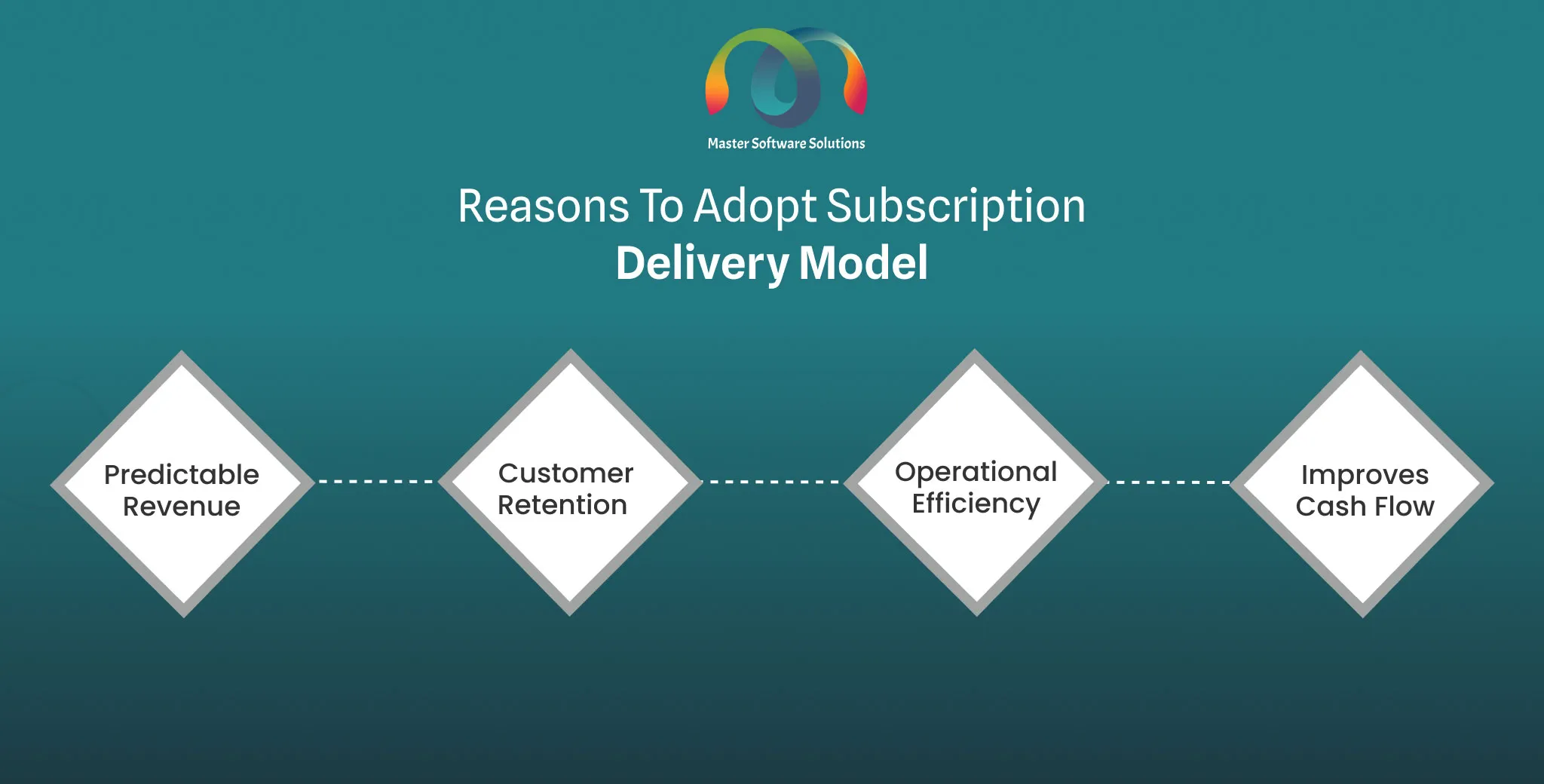 Master Software Solutions

Reasons To Adopt Subscription
Delivery Model

Predictable Revenue

Customer Retention

Operational Efficiency

Improves Cash Flow